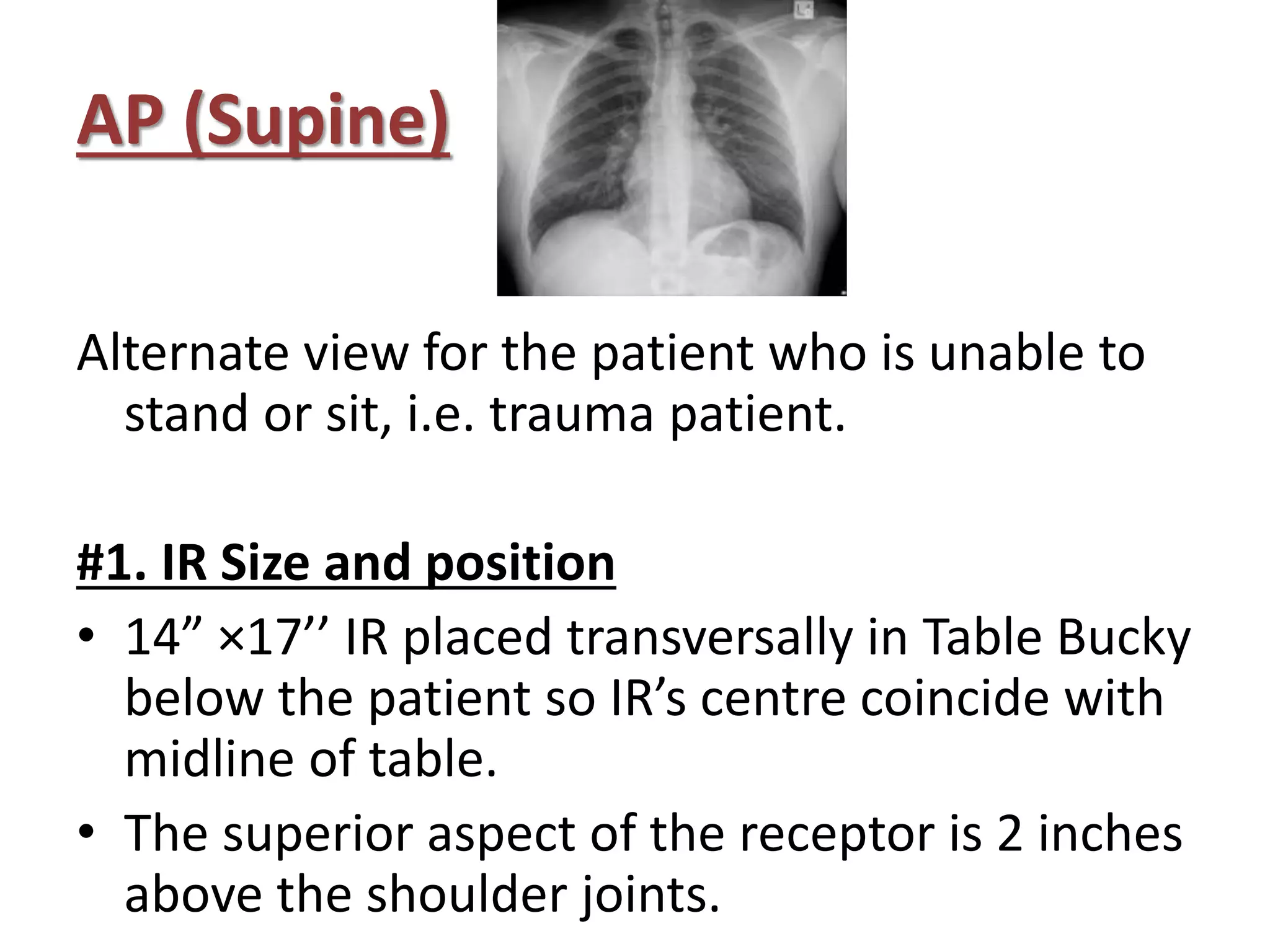 AP (Supine)

Alternate view for the patient who is unable to stand or sit, i.e. trauma patient.

#1. IR Size and position

• 14” ×17’’ IR placed transversally in Table Bucky below the patient so IR’s centre coincide with midline of table.
• The superior aspect of the receptor is 2 inches above the shoulder joints.